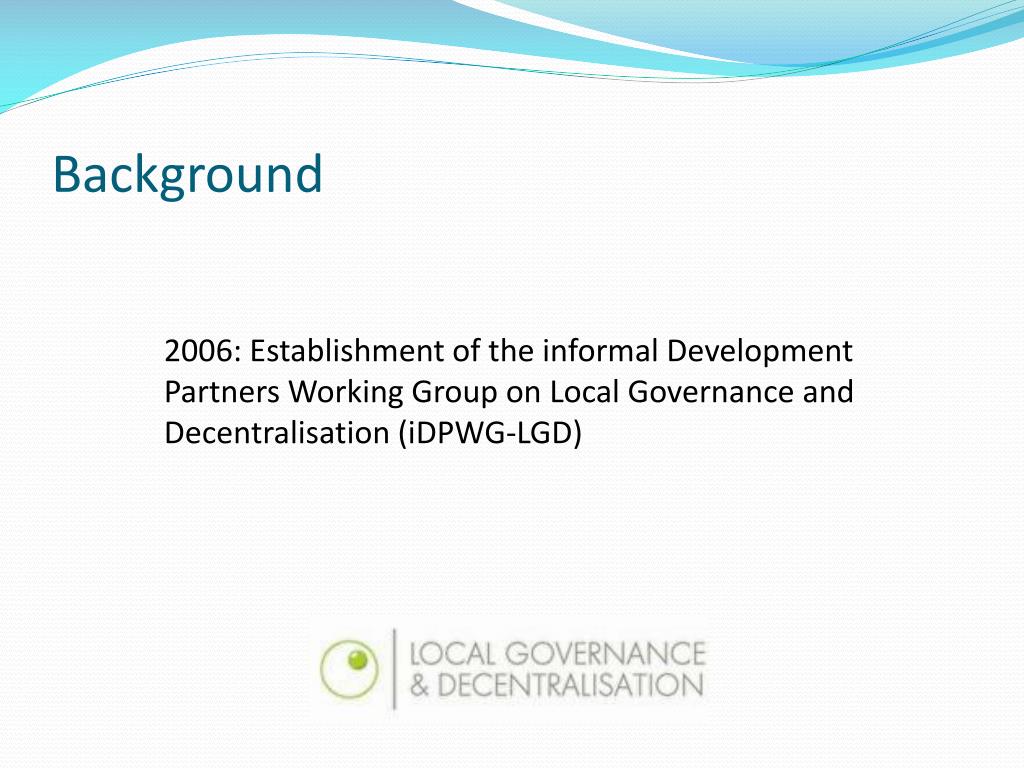 Background

2006: Establishment of the informal Development Partners Working Group on Local Governance and Decentralisation (iDPWG-LGD)

LOCAL GOVERNANCE
& DECENTRALISATION